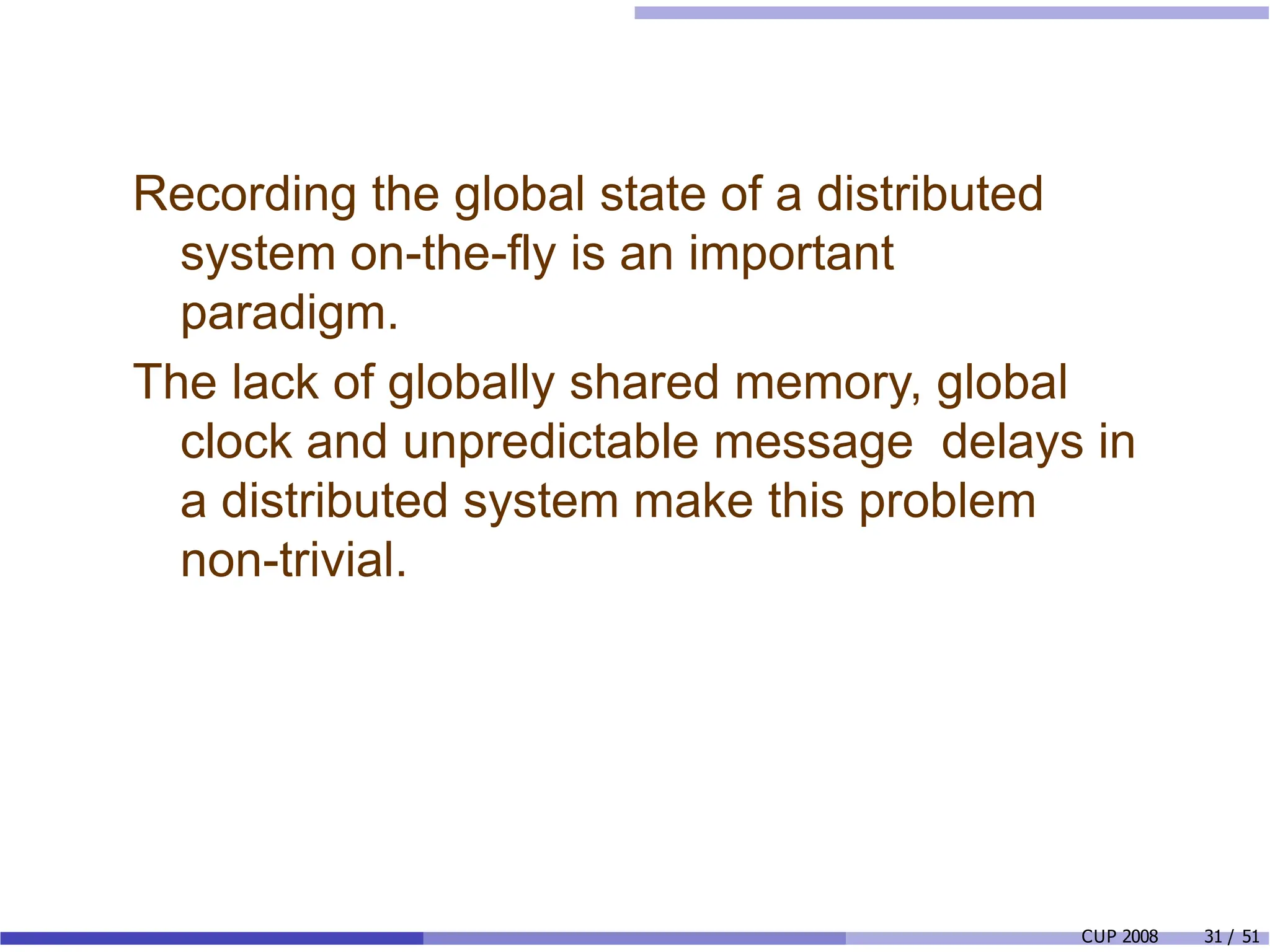 Recording the global state of a distributed system on-the-fly is an important paradigm.

The lack of globally shared memory, global clock and unpredictable message delays in a distributed system make this problem non-trivial.

CUP 2008 31 / 51